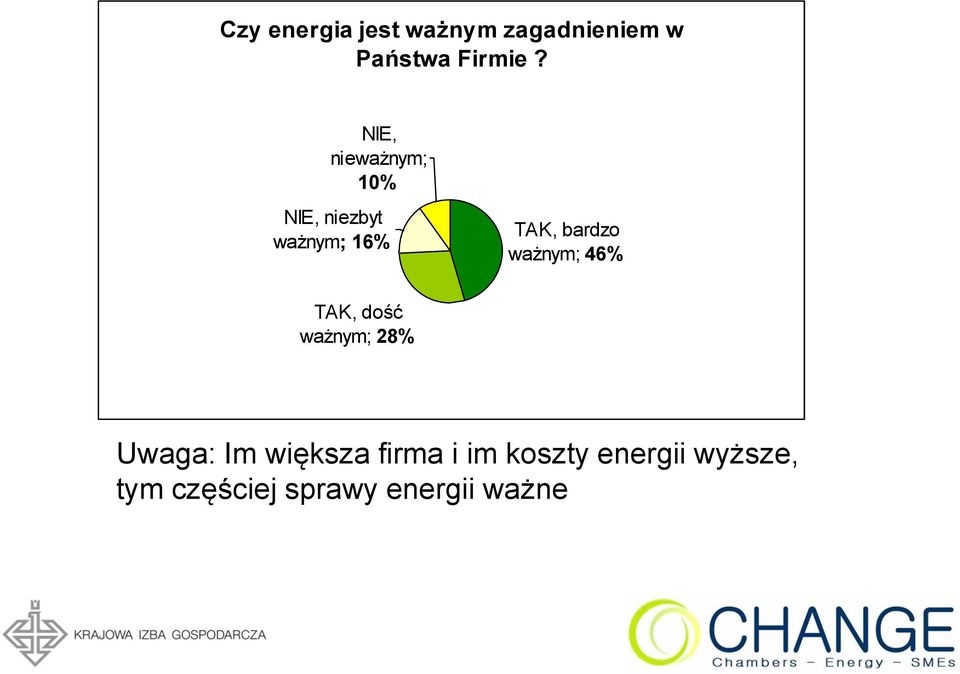 Czy energia jest ważnym zagadnieniem w Państwa Firmie ?

NIE, nieważnym; 10%

NIE, niezbyt ważnym; 16%

TAK, bardzo ważnym; 46%

TAK, dość ważnym; 28%

Uwaga: Im większa firma i im koszty energii wyższe, tym częściej sprawy energii ważne

KRAJOWA IZBA GOSPODARCZA

CHANGE
Chambers – Energy – SMEs